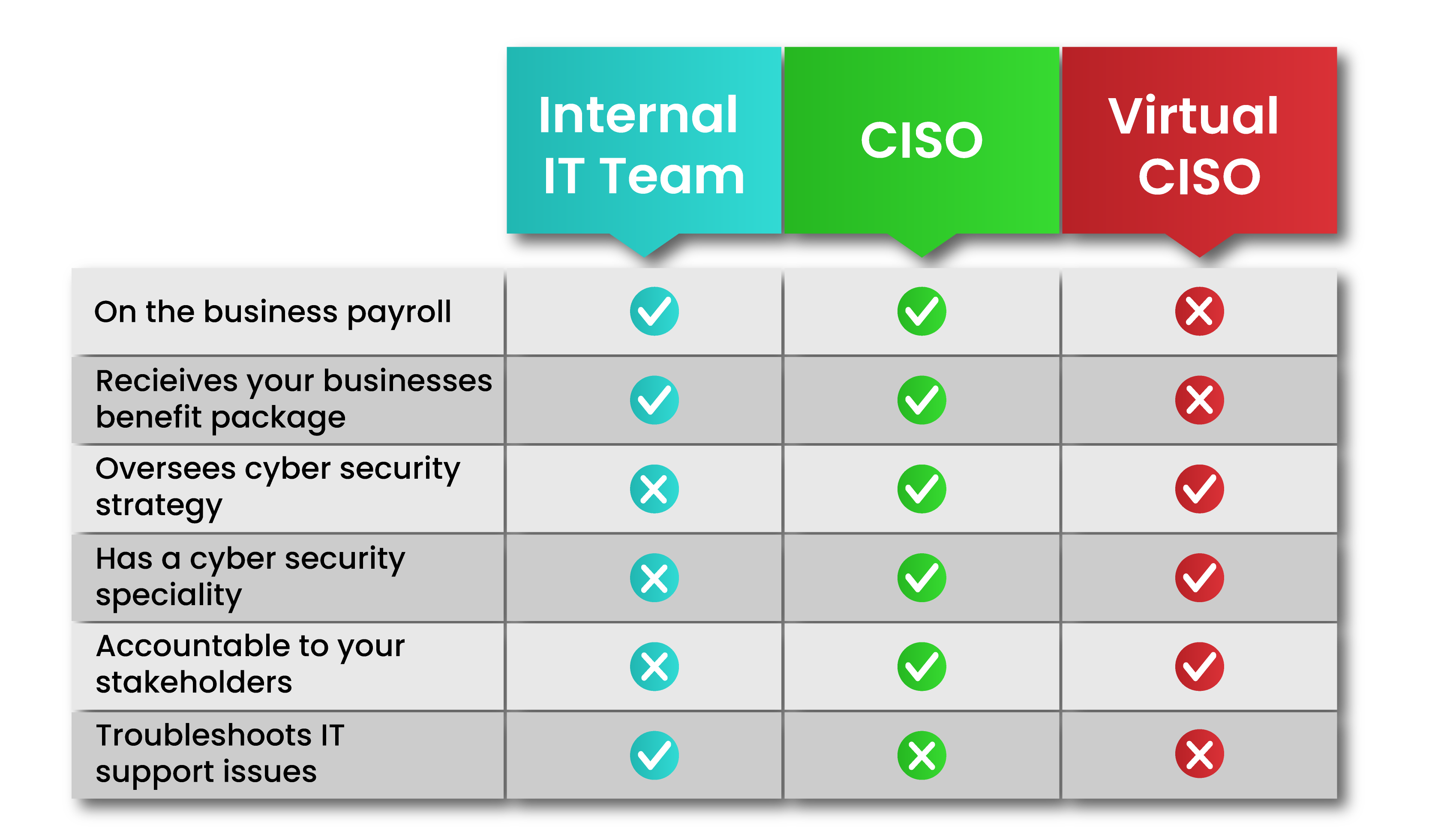 | | Internal IT Team | CISO | Virtual CISO |
|---|---|---|---|
| On the business payroll | ✓ | ✓ | ✗ |
| Recieives your businesses benefit package | ✓ | ✓ | ✗ |
| Oversees cyber security strategy | ✗ | ✓ | ✓ |
| Has a cyber security speciality | ✗ | ✓ | ✓ |
| Accountable to your stakeholders | ✗ | ✓ | ✓ |
| Troubleshoots IT support issues | ✓ | ✗ | ✗ |